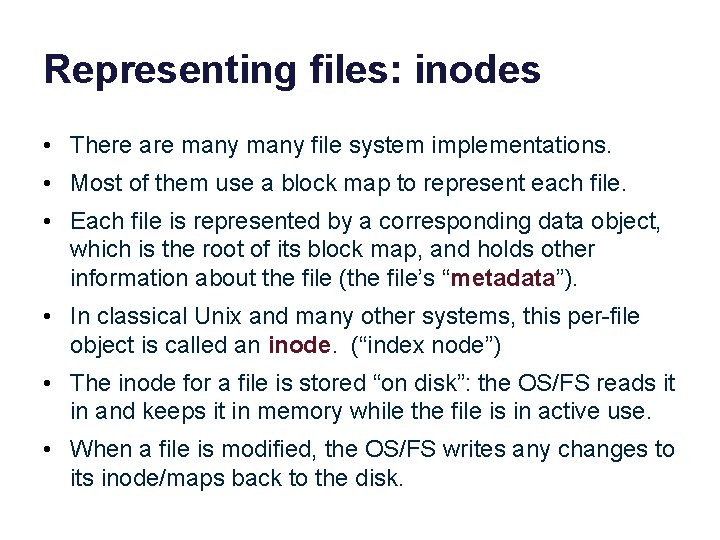 Representing files: inodes

• There are many many file system implementations.

• Most of them use a block map to represent each file.

• Each file is represented by a corresponding data object, which is the root of its block map, and holds other information about the file (the file's "metadata").

• In classical Unix and many other systems, this per-file object is called an inode. ("index node")

• The inode for a file is stored "on disk": the OS/FS reads it in and keeps it in memory while the file is in active use.

• When a file is modified, the OS/FS writes any changes to its inode/maps back to the disk.